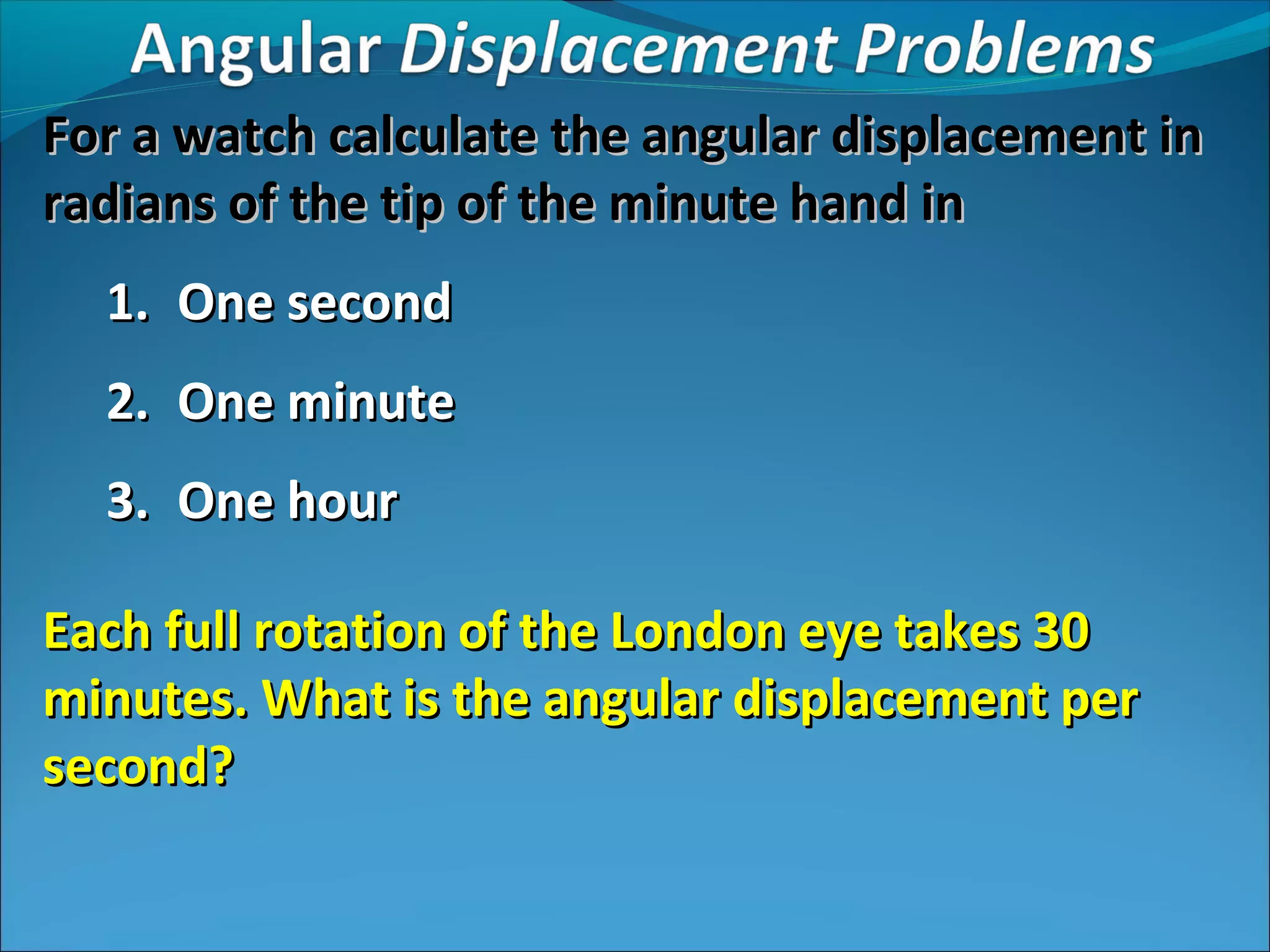 Angular Displacement Problems

For a watch calculate the angular displacement in radians of the tip of the minute hand in

1. One second
2. One minute
3. One hour

Each full rotation of the London eye takes 30 minutes. What is the angular displacement per second?